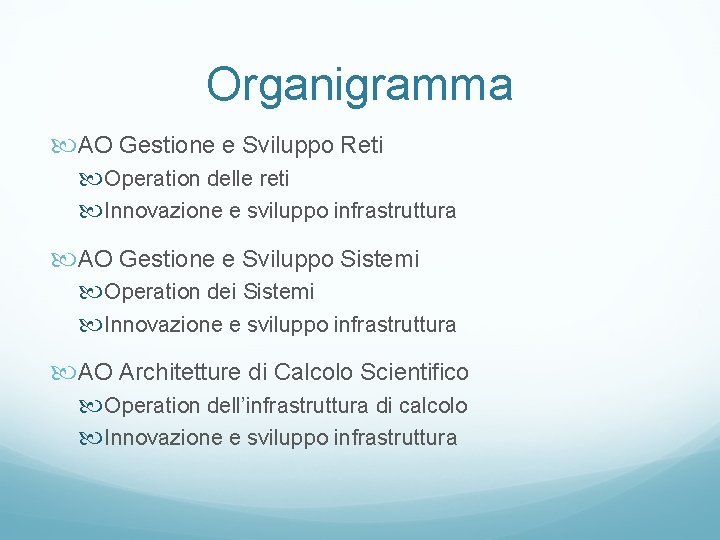 Organigramma

AO Gestione e Sviluppo Reti
Operation delle reti
Innovazione e sviluppo infrastruttura

AO Gestione e Sviluppo Sistemi
Operation dei Sistemi
Innovazione e sviluppo infrastruttura

AO Architetture di Calcolo Scientifico
Operation dell'infrastruttura di calcolo
Innovazione e sviluppo infrastruttura